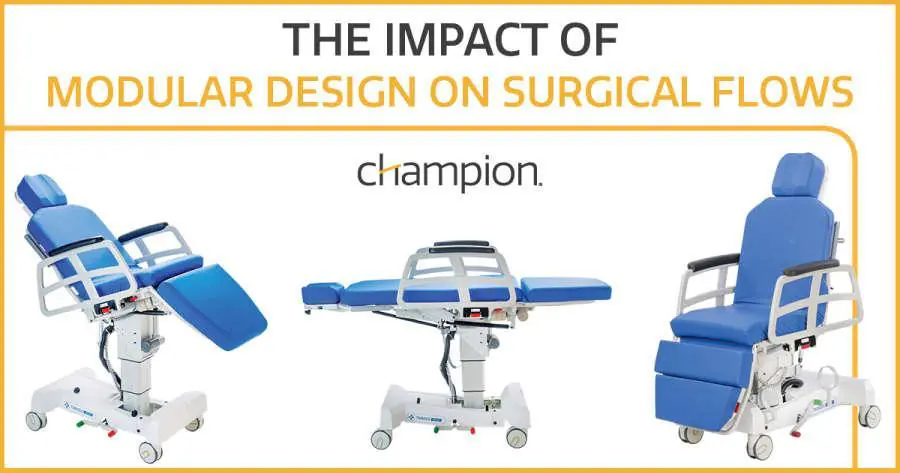 THE IMPACT OF
MODULAR DESIGN ON SURGICAL FLOWS

champion.